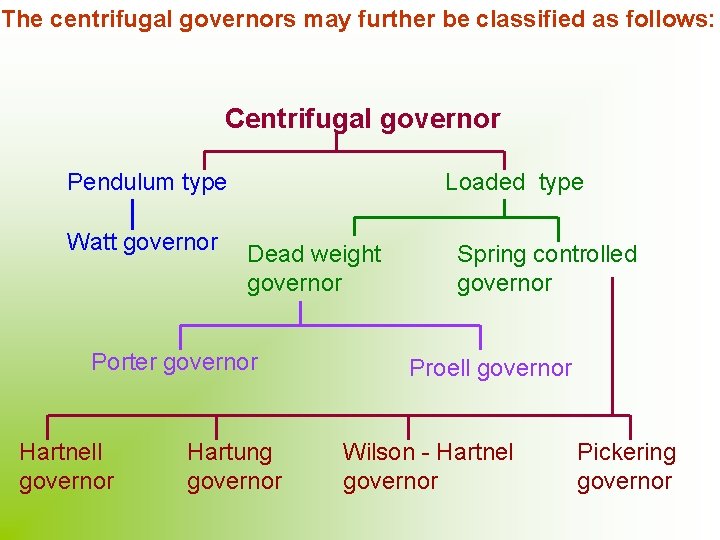 The centrifugal governors may further be classified as follows:

Centrifugal governor

Pendulum type

Watt governor

Loaded type

Dead weight governor

Spring controlled governor

Porter governor

Proell governor

Hartnell governor

Hartung governor

Wilson - Hartnel governor

Pickering governor